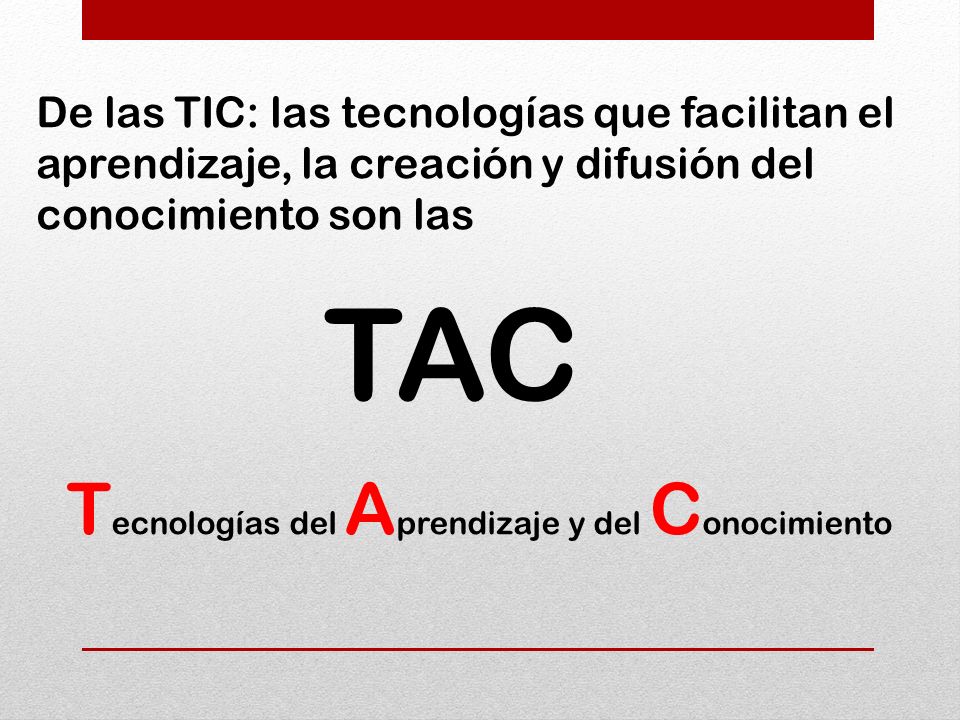 De las TIC: las tecnologías que facilitan el aprendizaje, la creación y difusión del conocimiento son las

TAC

Tecnologías del Aprendizaje y del Conocimiento